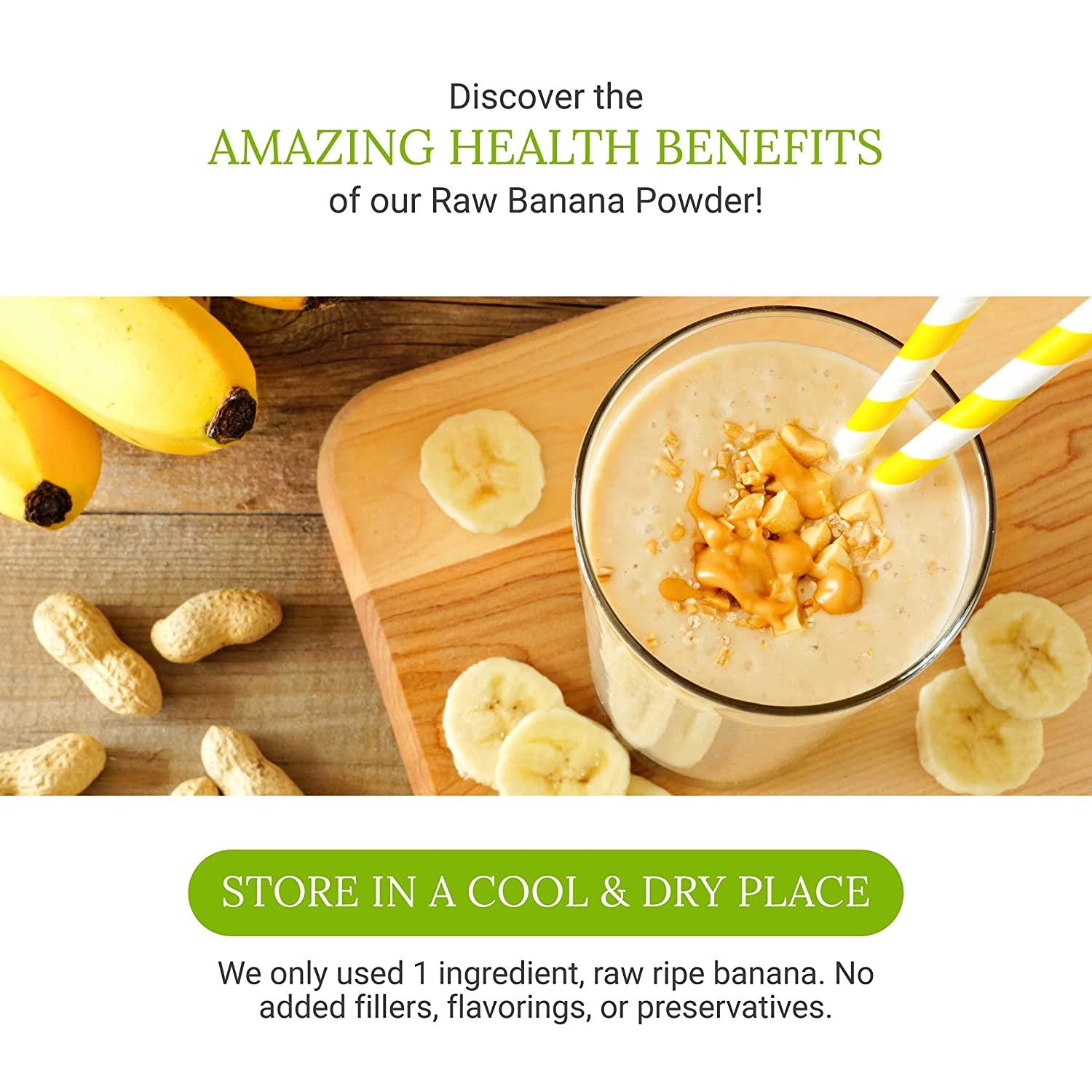 Discover the
AMAZING HEALTH BENEFITS
of our Raw Banana Powder!

STORE IN A COOL & DRY PLACE

We only used 1 ingredient, raw ripe banana. No added fillers, flavorings, or preservatives.